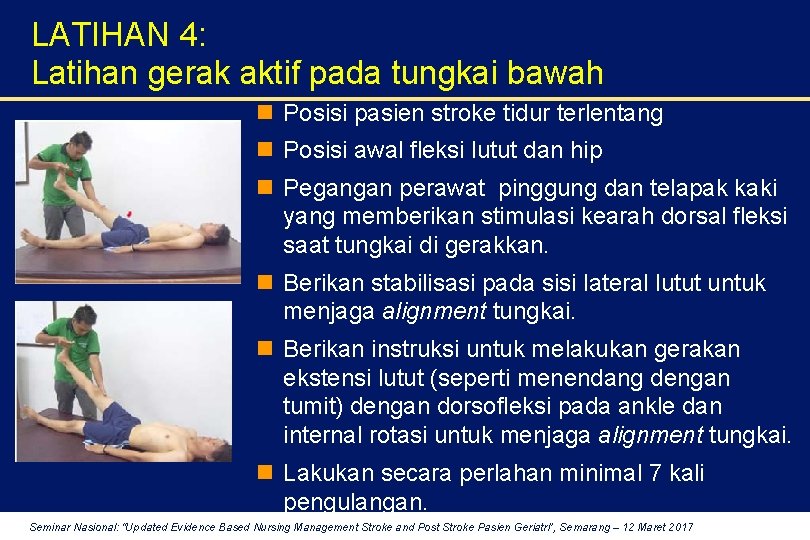 LATIHAN 4:
Latihan gerak aktif pada tungkai bawah

Posisi pasien stroke tidur terlentang

Posisi awal fleksi lutut dan hip

Pegangan perawat pinggung dan telapak kaki yang memberikan stimulasi kearah dorsal fleksi saat tungkai di gerakkan.

Berikan stabilisasi pada sisi lateral lutut untuk menjaga alignment tungkai.

Berikan instruksi untuk melakukan gerakan ekstensi lutut (seperti menendang dengan tumit) dengan dorsofleksi pada ankle dan internal rotasi untuk menjaga alignment tungkai.

Lakukan secara perlahan minimal 7 kali pengulangan.

Seminar Nasional: "Updated Evidence Based Nursing Management Stroke and Post Stroke Pasien Geriatri", Semarang – 12 Maret 2017